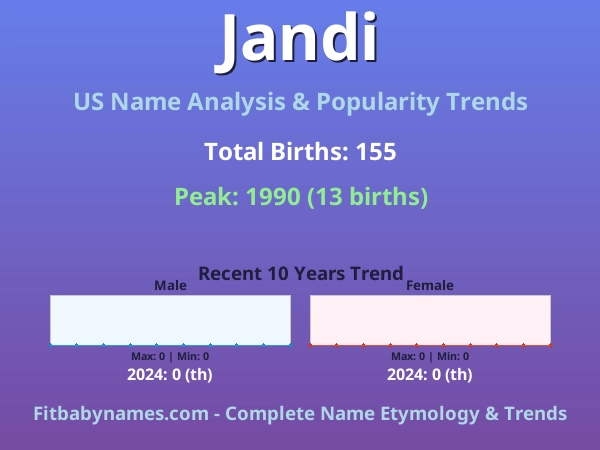 Jandi

US Name Analysis & Popularity Trends

Total Births: 155

Peak: 1990 (13 births)

Recent 10 Years Trend

Male

Max: 0 | Min: 0

2024: 0 (th)

Female

Max: 0 | Min: 0

2024: 0 (th)

Fitbabynames.com - Complete Name Etymology & Trends